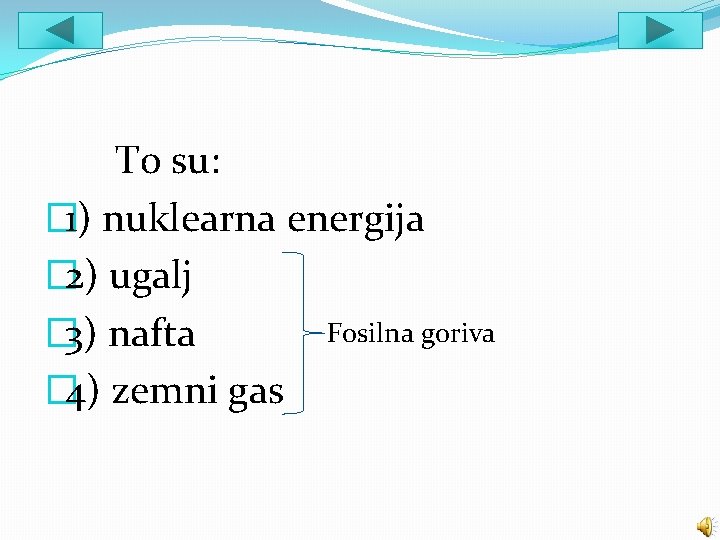 To su:

1) nuklearna energija

2) ugalj

3) nafta

4) zemni gas

Fosilna goriva